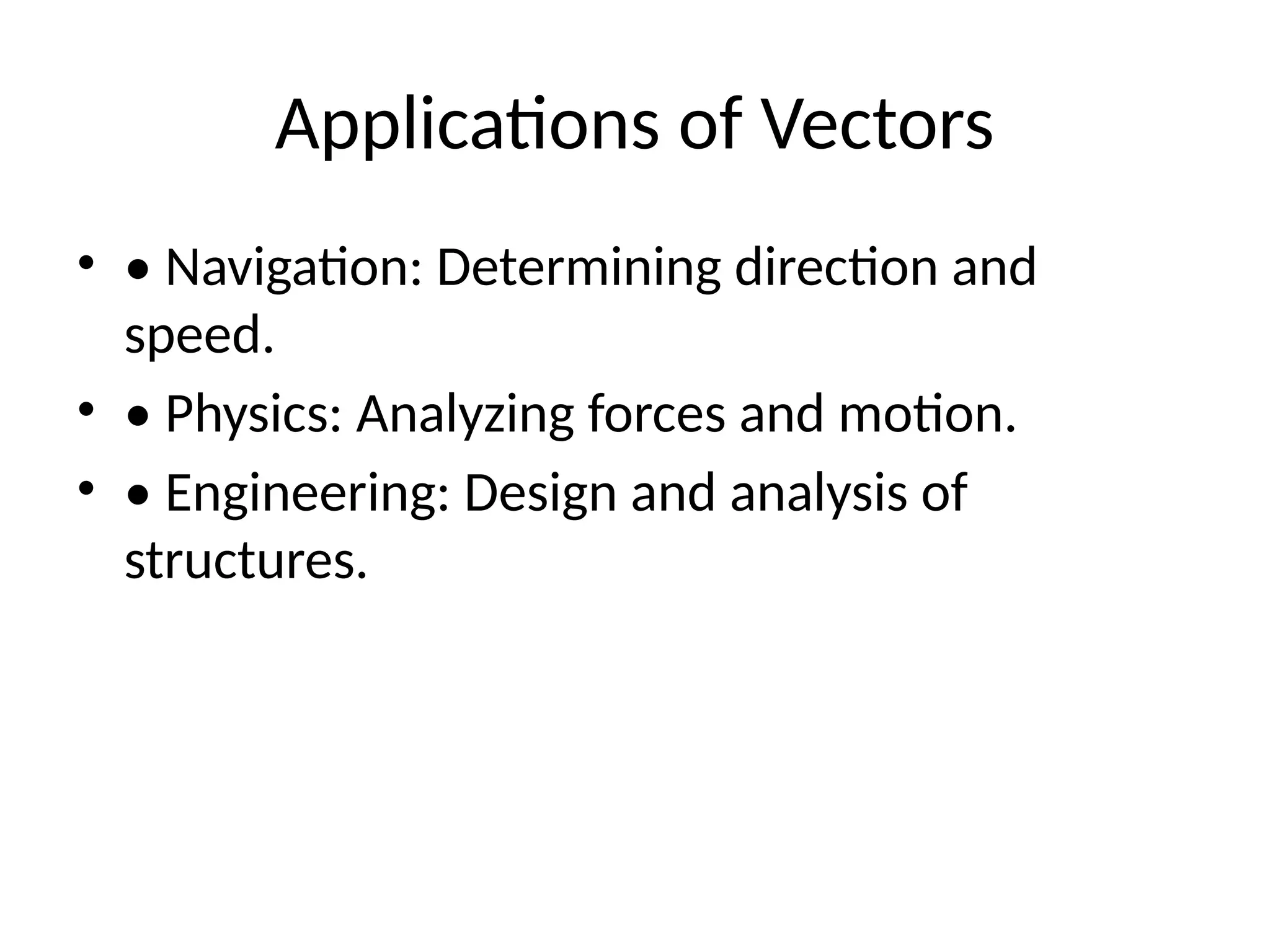 Applications of Vectors

• • Navigation: Determining direction and speed.
• • Physics: Analyzing forces and motion.
• • Engineering: Design and analysis of structures.